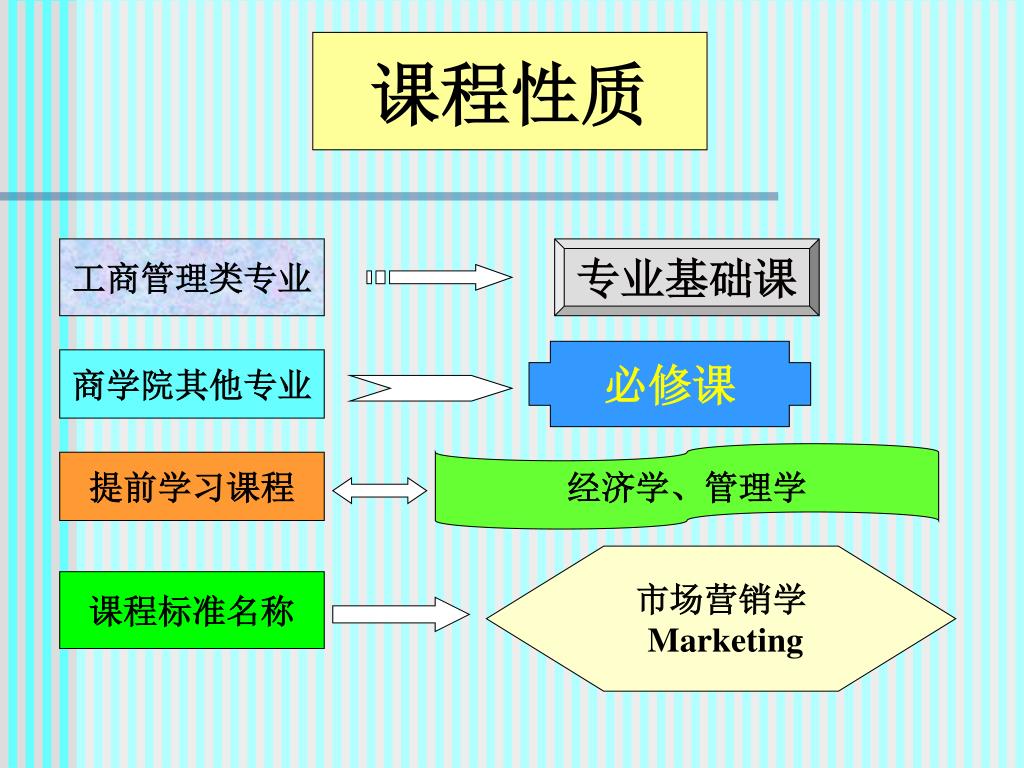 课程性质

工商管理类专业

专业基础课

商学院其他专业

必修课

提前学习课程

经济学、管理学

课程标准名称

市场营销学
Marketing